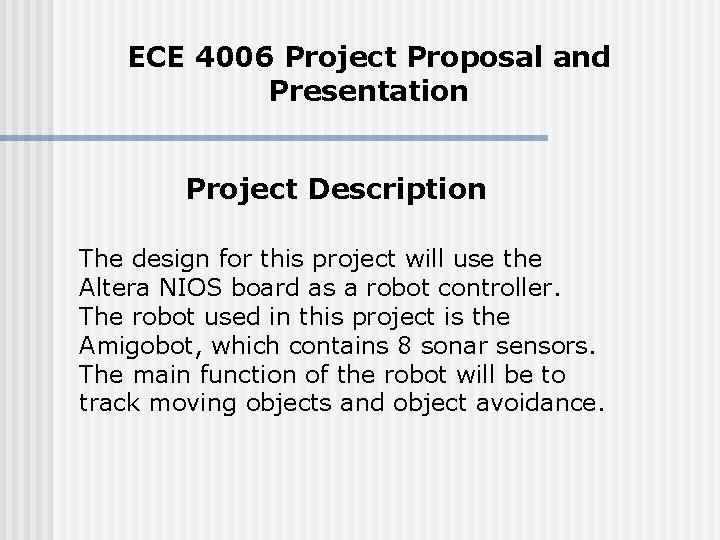 ECE 4006 Project Proposal and Presentation

Project Description

The design for this project will use the Altera NIOS board as a robot controller. The robot used in this project is the Amigobot, which contains 8 sonar sensors. The main function of the robot will be to track moving objects and object avoidance.